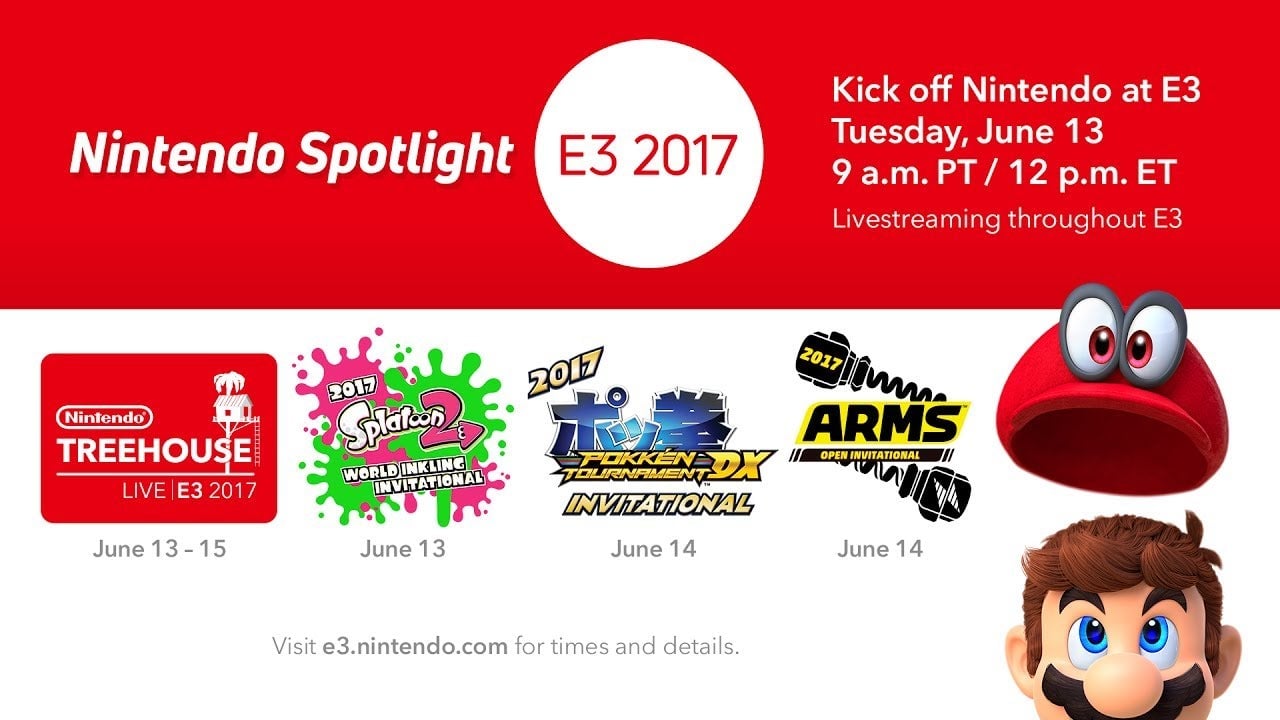 Nintendo Spotlight

E3 2017

Kick off Nintendo at E3
Tuesday, June 13
9 a.m. PT / 12 p.m. ET
Livestreaming throughout E3

Nintendo
TREEHOUSE
LIVE | E3 2017
June 13 – 15

2017
Splatoon 2
WORLD INKLING INVITATIONAL
June 13

2017
ポッ拳
POKKÉN TOURNAMENT DX
INVITATIONAL
June 14

2017
ARMS
OPEN INVITATIONAL
June 14

Visit e3.nintendo.com for times and details.